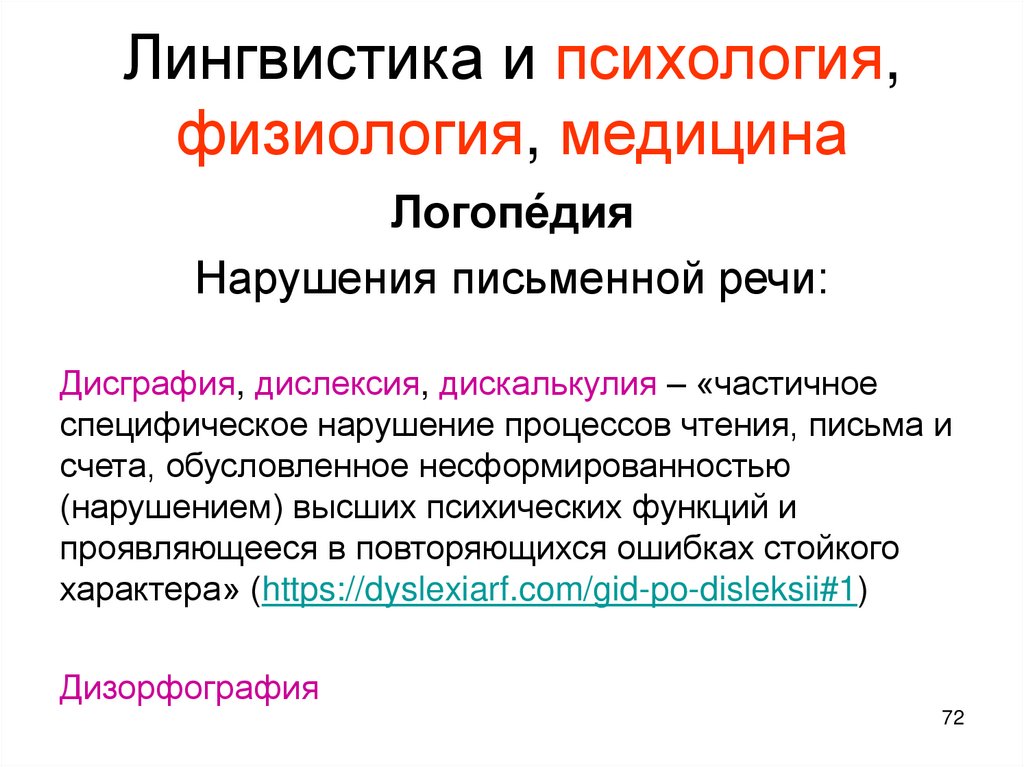 Лингвистика и психология, физиология, медицина

Логопе́дия

Нарушения письменной речи:

Дисграфия, дислексия, дискалькулия – «частичное специфическое нарушение процессов чтения, письма и счета, обусловленное несформированностью (нарушением) высших психических функций и проявляющееся в повторяющихся ошибках стойкого характера» (https://dyslexiarf.com/gid-po-disleksii#1)

Дизорфография

72